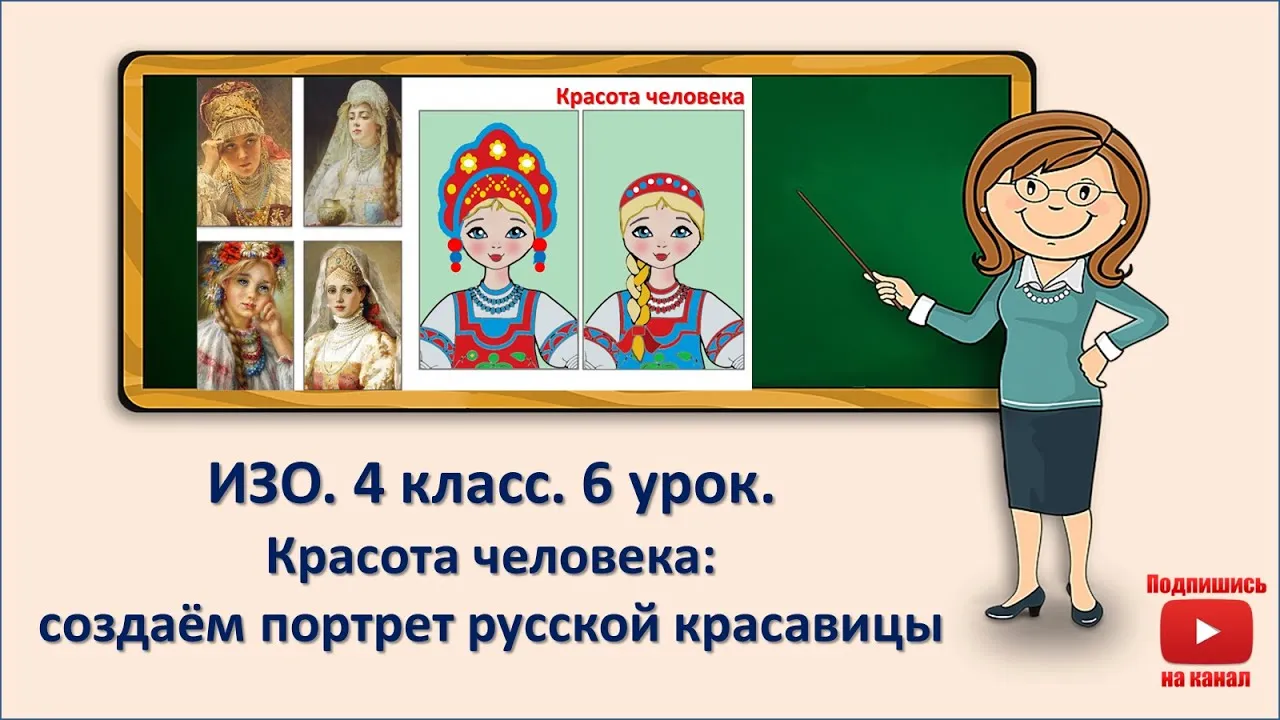 Красота человека

ИЗО. 4 класс. 6 урок.
Красота человека:
создаём портрет русской красавицы

Подпишись
на канал